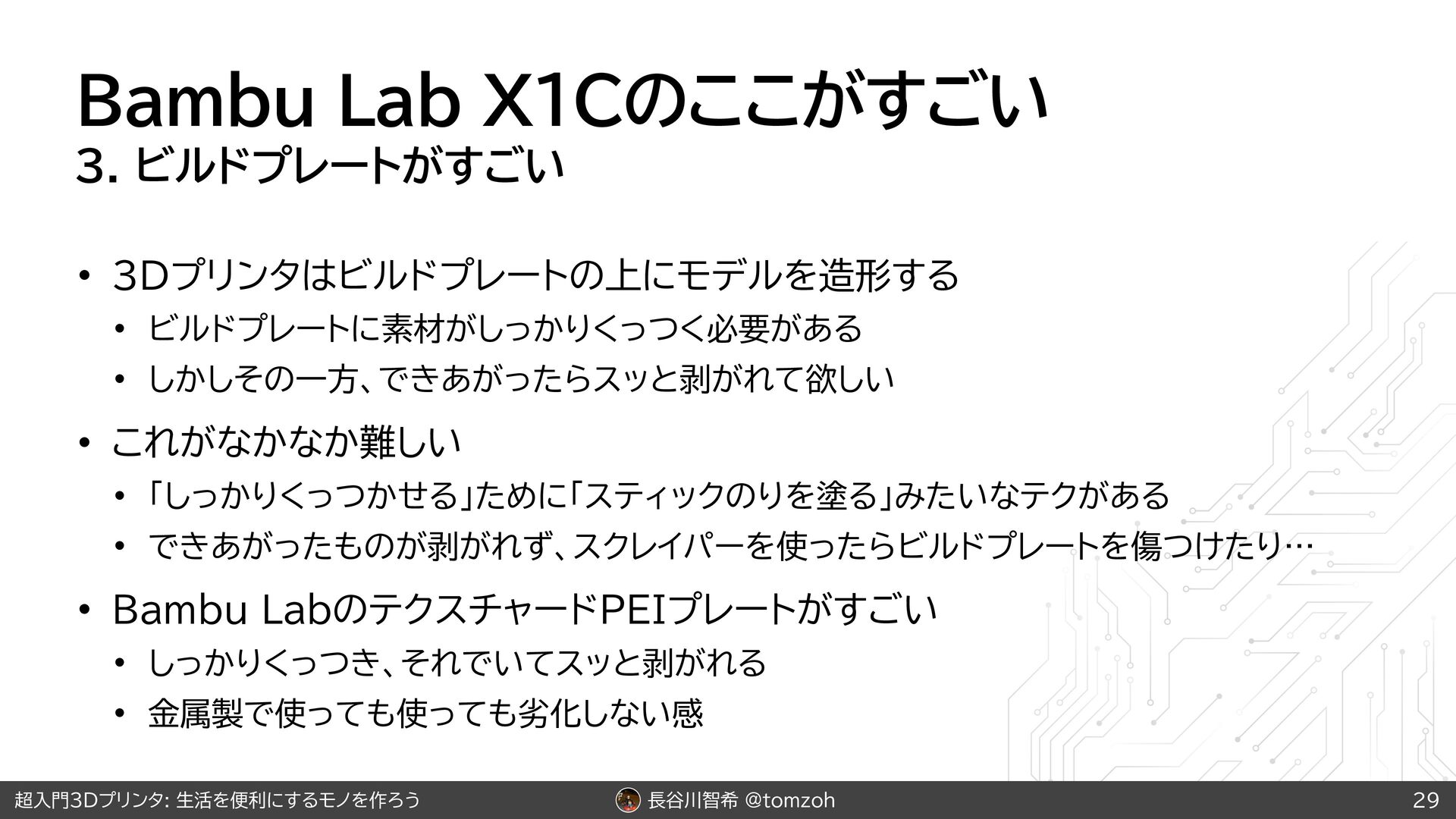 Bambu Lab X1Cのここがすごい
3. ビルドプレートがすごい

• 3Dプリンタはビルドプレートの上にモデルを造形する
  • ビルドプレートに素材がしっかりくっつく必要がある
  • しかしその一方、できあがったらスッと剥がれて欲しい
• これがなかなか難しい
  • 「しっかりくっつかせる」ために「スティックのりを塗る」みたいなテクがある
  • できあがったものが剥がれず、スクレイパーを使ったらビルドプレートを傷つけたり…
• Bambu LabのテクスチャードPEIプレートがすごい
  • しっかりくっつき、それでいてスッと剥がれる
  • 金属製で使っても使っても劣化しない感

超入門3Dプリンタ: 生活を便利にするモノを作ろう
長谷川智希 @tomzoh
29